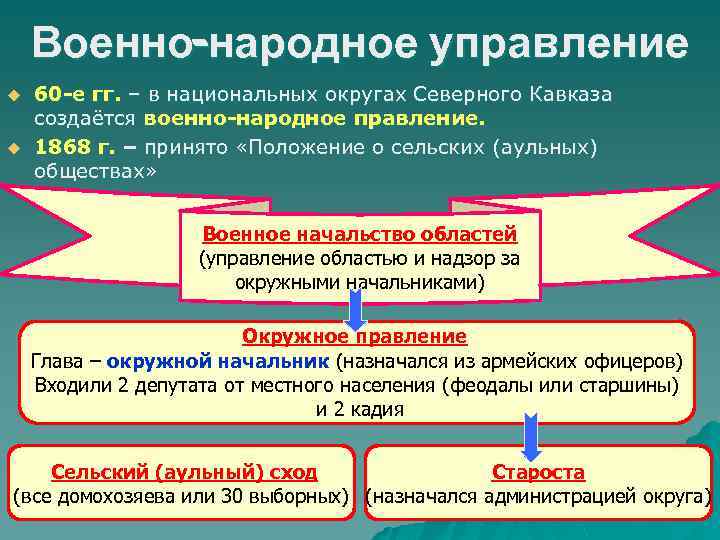 Военно-народное управление

60-е гг. – в национальных округах Северного Кавказа создаётся военно-народное правление.

1868 г. – принято «Положение о сельских (аульных) обществах»

Военное начальство областей
(управление областью и надзор за окружными начальниками)

Окружное правление
Глава – окружной начальник (назначался из армейских офицеров)
Входили 2 депутата от местного населения (феодалы или старшины) и 2 кадия

Сельский (аульный) сход
(все домохозяева или 30 выборных)

Староста
(назначался администрацией округа)